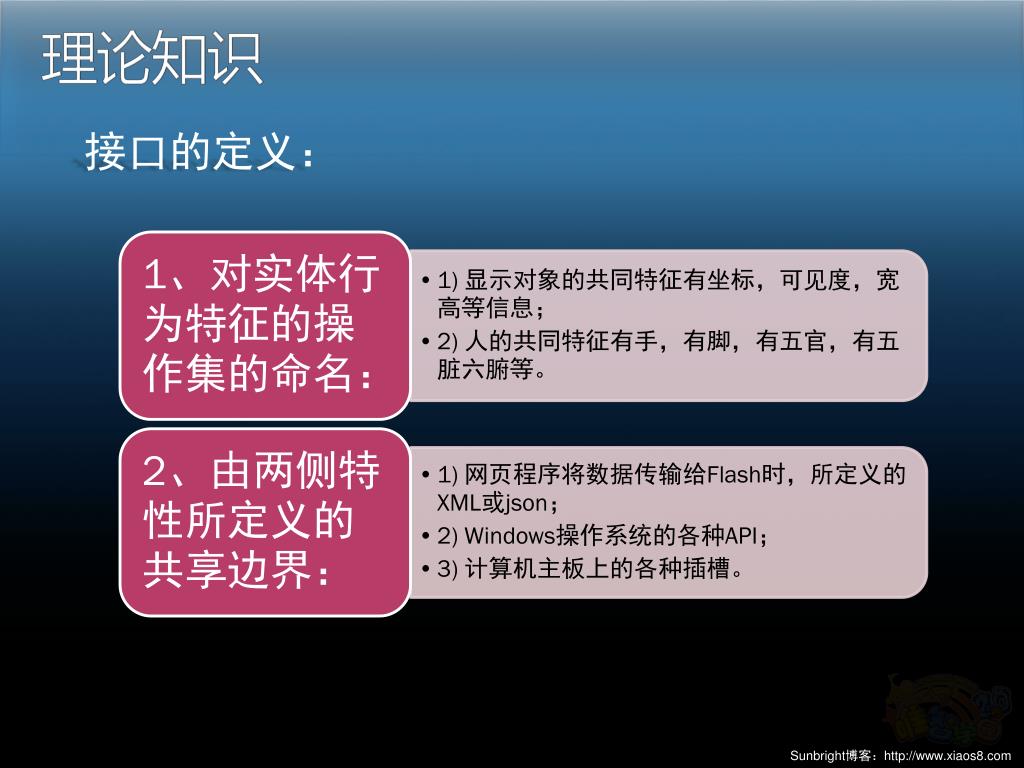 理论知识

接口的定义：

1、对实体行为特征的操作集的命名：

• 1) 显示对象的共同特征有坐标，可见度，宽高等信息；
• 2) 人的共同特征有手，有脚，有五官，有五脏六腑等。

2、由两侧特性所定义的共享边界：

• 1) 网页程序将数据传输给Flash时，所定义的XML或json；
• 2) Windows操作系统的各种API；
• 3) 计算机主板上的各种插槽。

Sunbright博客：http://www.xiaos8.com